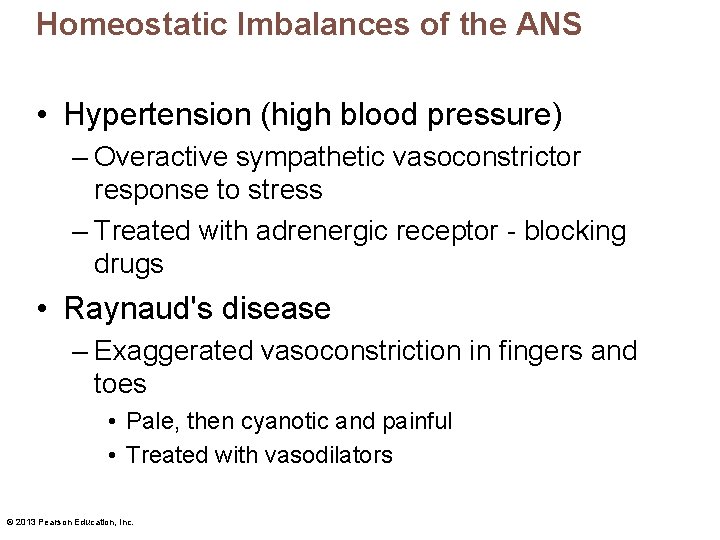 Homeostatic Imbalances of the ANS

• Hypertension (high blood pressure)

– Overactive sympathetic vasoconstrictor response to stress

– Treated with adrenergic receptor - blocking drugs

• Raynaud's disease

– Exaggerated vasoconstriction in fingers and toes

• Pale, then cyanotic and painful

• Treated with vasodilators

© 2013 Pearson Education, Inc.